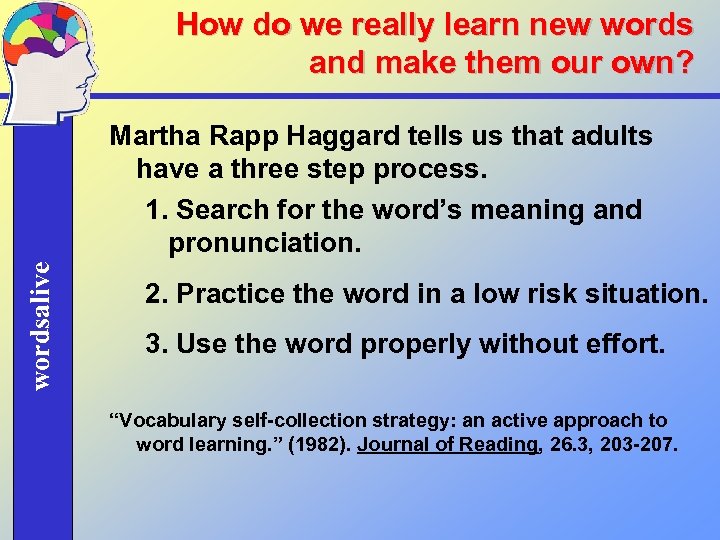 How do we really learn new words and make them our own?

wordsalive

Martha Rapp Haggard tells us that adults have a three step process.

1. Search for the word's meaning and pronunciation.

2. Practice the word in a low risk situation.

3. Use the word properly without effort.

"Vocabulary self-collection strategy: an active approach to word learning." (1982). Journal of Reading, 26.3, 203-207.